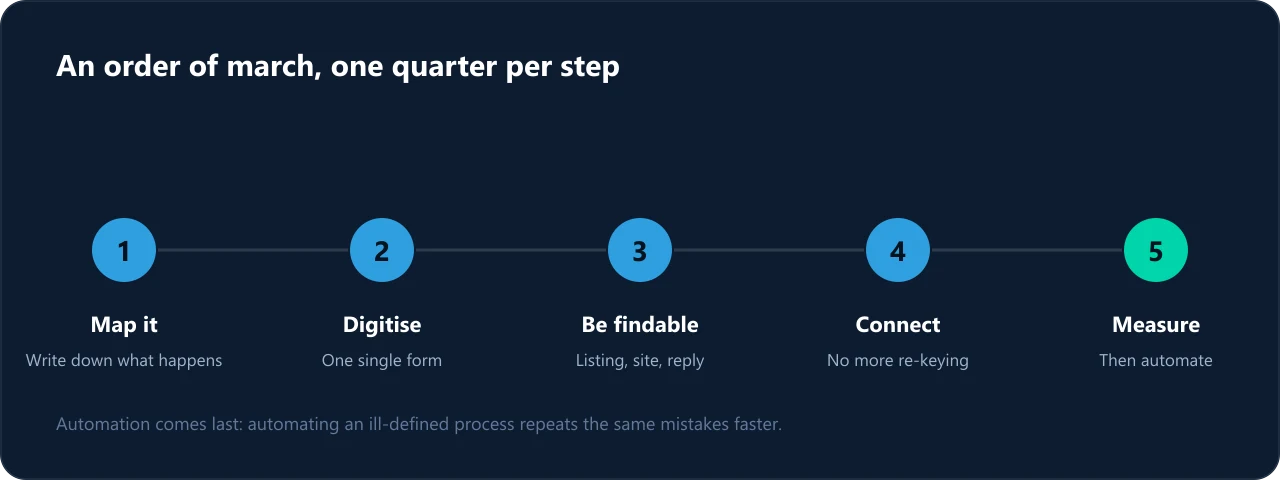 An order of march, one quarter per step

1
Map it
Write down what happens

2
Digitise
One single form

3
Be findable
Listing, site, reply

4
Connect
No more re-keying

5
Measure
Then automate

Automation comes last: automating an ill-defined process repeats the same mistakes faster.